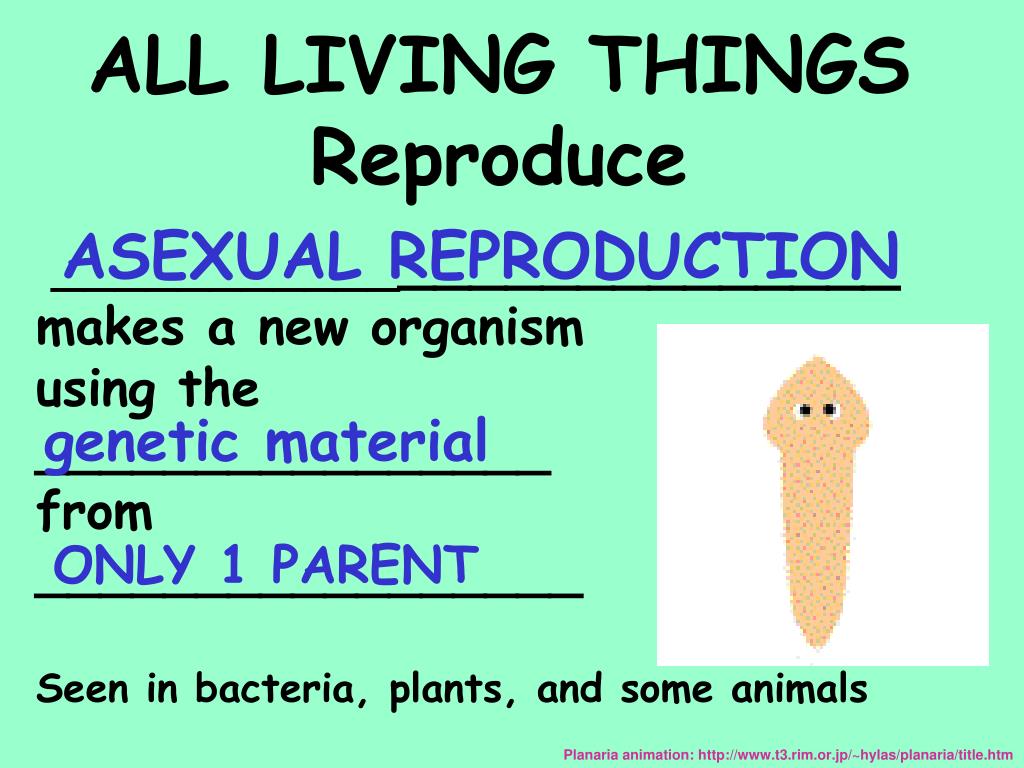 ALL LIVING THINGS
Reproduce

ASEXUAL REPRODUCTION

makes a new organism using the genetic material from ONLY 1 PARENT

Seen in bacteria, plants, and some animals

Planaria animation: http://www.t3.rim.or.jp/~hylas/planaria/title.htm